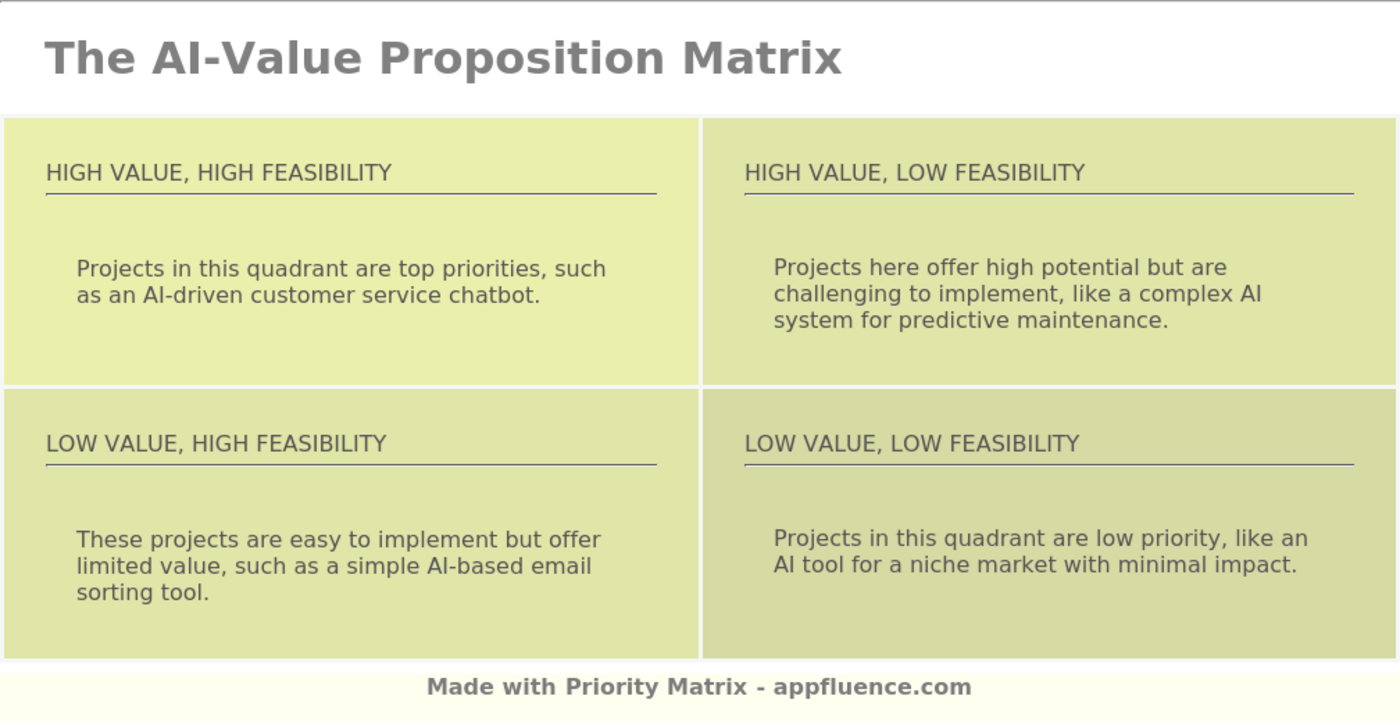 The AI-Value Proposition Matrix

HIGH VALUE, HIGH FEASIBILITY

Projects in this quadrant are top priorities, such as an AI-driven customer service chatbot.

HIGH VALUE, LOW FEASIBILITY

Projects here offer high potential but are challenging to implement, like a complex AI system for predictive maintenance.

LOW VALUE, HIGH FEASIBILITY

These projects are easy to implement but offer limited value, such as a simple AI-based email sorting tool.

LOW VALUE, LOW FEASIBILITY

Projects in this quadrant are low priority, like an AI tool for a niche market with minimal impact.

Made with Priority Matrix - appfluence.com